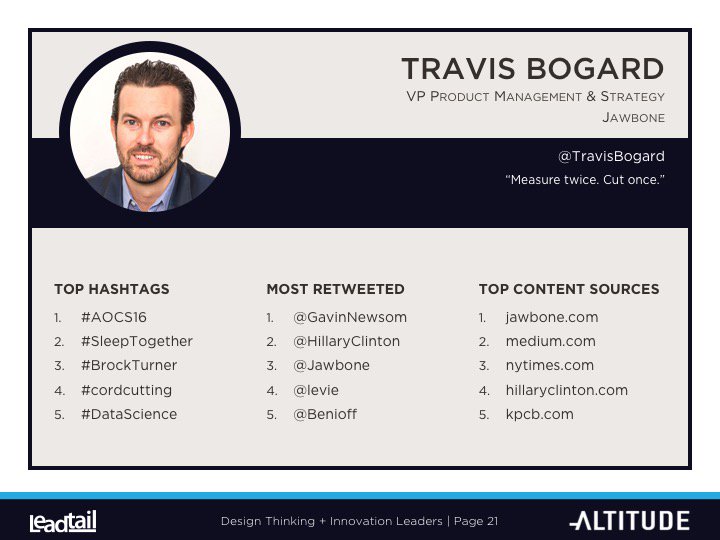 TRAVIS BOGARD
VP PRODUCT MANAGEMENT & STRATEGY
JAWBONE

@TravisBogard
"Measure twice. Cut once."

TOP HASHTAGS
1. #AOCS16
2. #SleepTogether
3. #BrockTurner
4. #cordcutting
5. #DataScience

MOST RETWEETED
1. @GavinNewsom
2. @HillaryClinton
3. @Jawbone
4. @levie
5. @Benioff

TOP CONTENT SOURCES
1. jawbone.com
2. medium.com
3. nytimes.com
4. hillaryclinton.com
5. kpcb.com

leadtail

Design Thinking + Innovation Leaders | Page 21

ALTITUDE